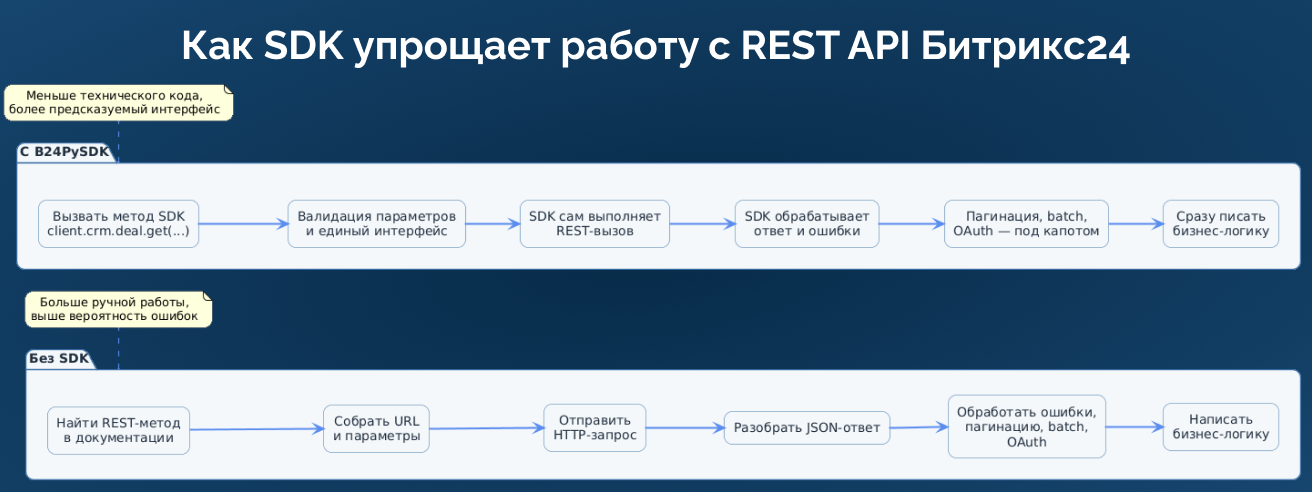 Как SDK упрощает работу с REST API Битрикс24

Меньше технического кода, более предсказуемый интерфейс

С B24PySDK

Вызвать метод SDK client.crm.deal.get(...)

Валидация параметров и единый интерфейс

SDK сам выполняет REST-вызов

SDK обрабатывает ответ и ошибки

Пагинация, batch, OAuth — под капотом

Сразу писать бизнес-логику

Больше ручной работы, выше вероятность ошибок

Без SDK

Найти REST-метод в документации

Собрать URL и параметры

Отправить HTTP-запрос

Разобрать JSON-ответ

Обработать ошибки, пагинацию, batch, OAuth

Написать бизнес-логику